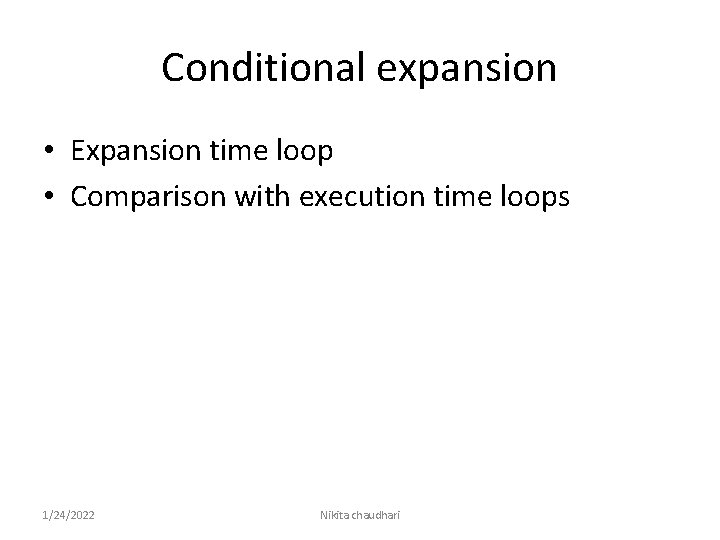 Conditional expansion

• Expansion time loop
• Comparison with execution time loops

1/24/2022

Nikita chaudhari